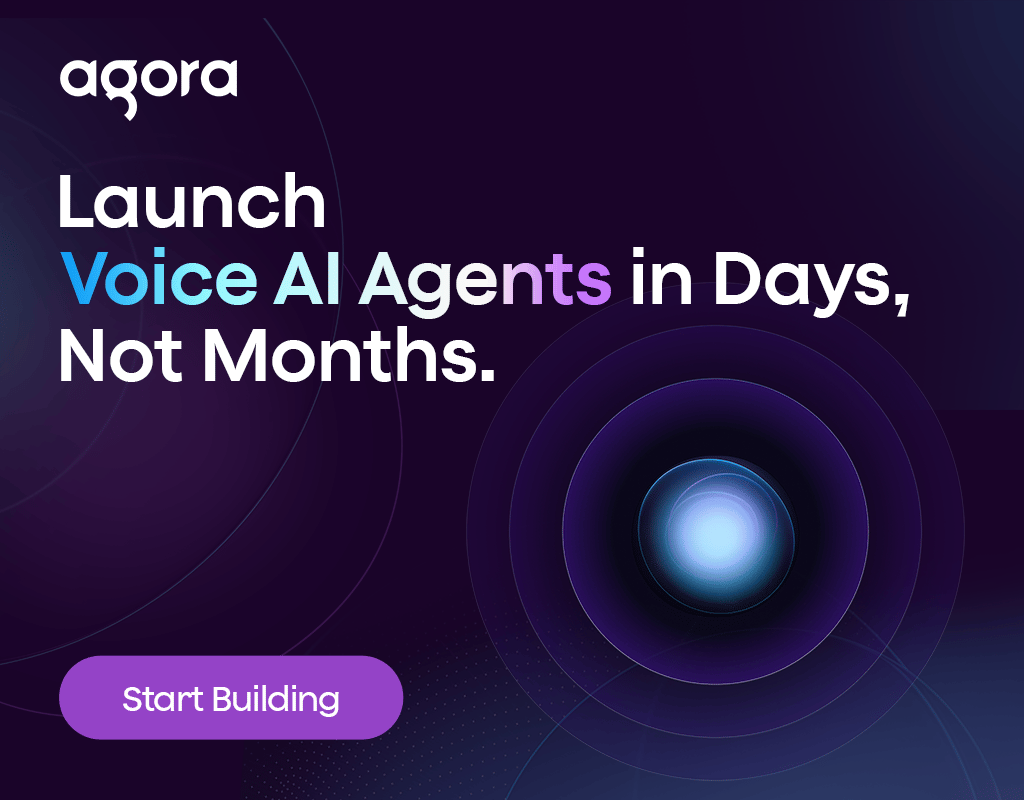 agora

Launch Voice AI Agents in Days, Not Months.

Start Building